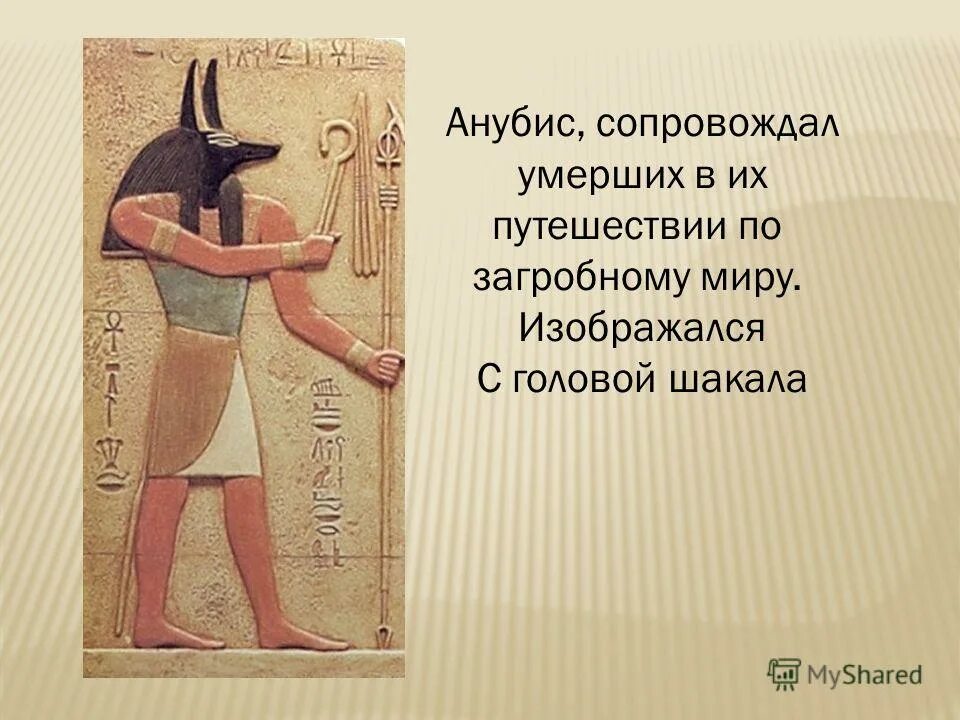 Анубис, сопровождал умерших в их путешествии по загробному миру. Изображался С головой шакала

MyShared